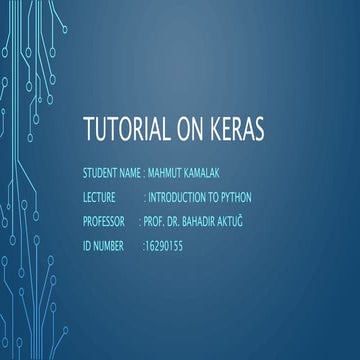 TUTORIAL ON KERAS

STUDENT NAME : MAHMUT KAMALAK

LECTURE : INTRODUCTION TO PYTHON

PROFESSOR : PROF. DR. BAHADIR AKTUĞ

ID NUMBER :16290155